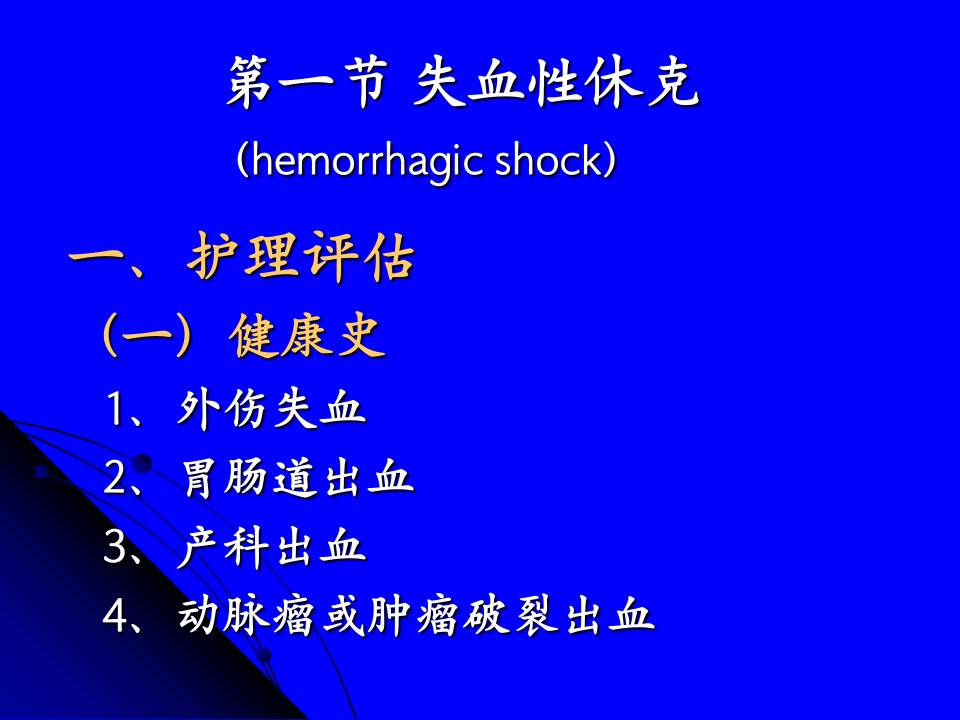 第一节 失血性休克

(hemorrhagic shock)

一、护理评估

(一) 健康史

1、外伤失血

2、胃肠道出血

3、产科出血

4、动脉瘤或肿瘤破裂出血